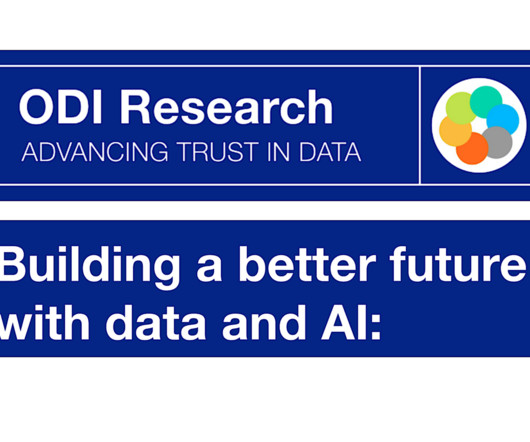 ODI Research
ADVANCING TRUST IN DATA

Building a better future with data and AI: